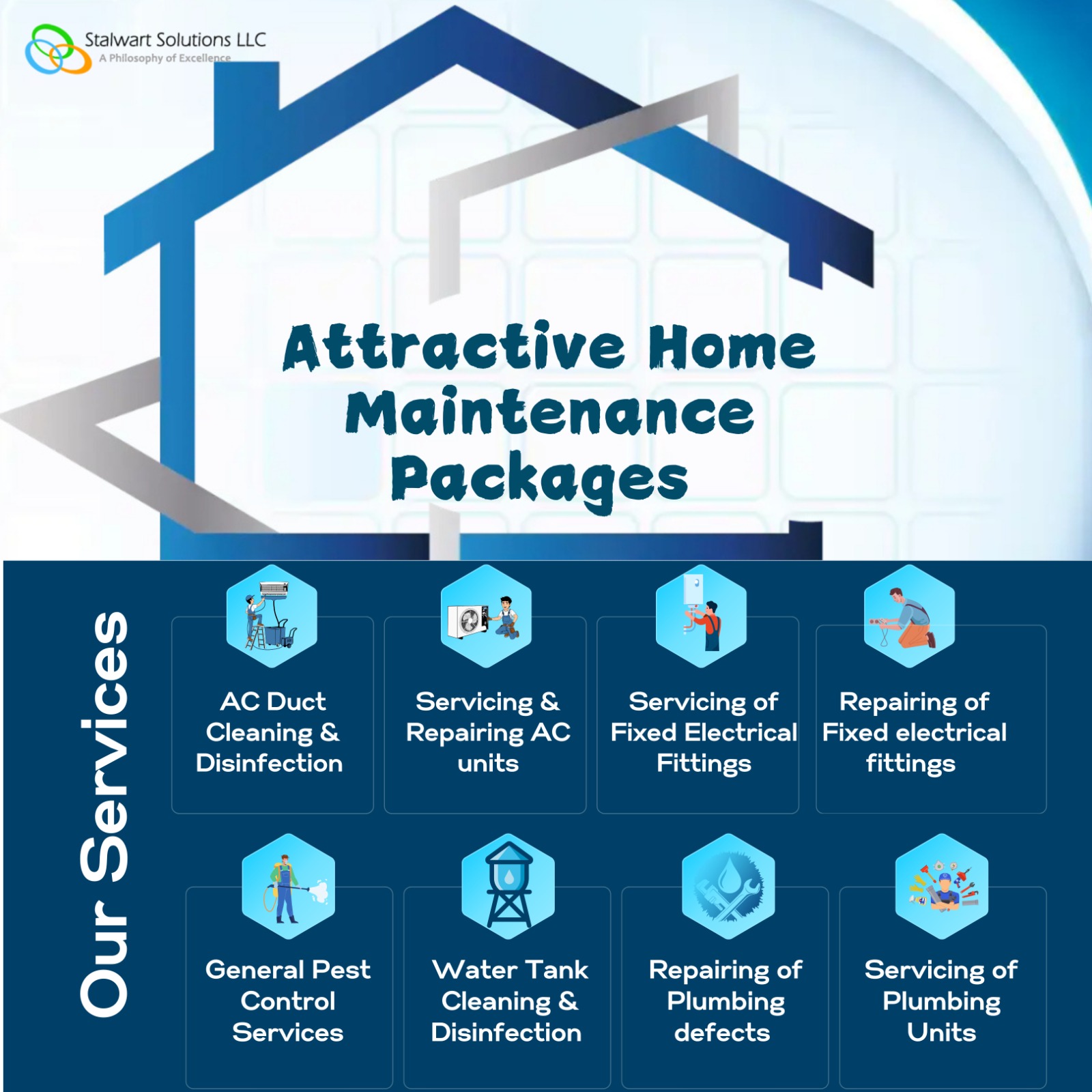 Stalwart Solutions LLC
A Philosophy of Excellence

Attractive Home Maintenance Packages

Our Services

AC Duct Cleaning & Disinfection

Servicing & Repairing AC units

Servicing of Fixed Electrical Fittings

Repairing of Fixed electrical fittings

General Pest Control Services

Water Tank Cleaning & Disinfection

Repairing of Plumbing defects

Servicing of Plumbing Units